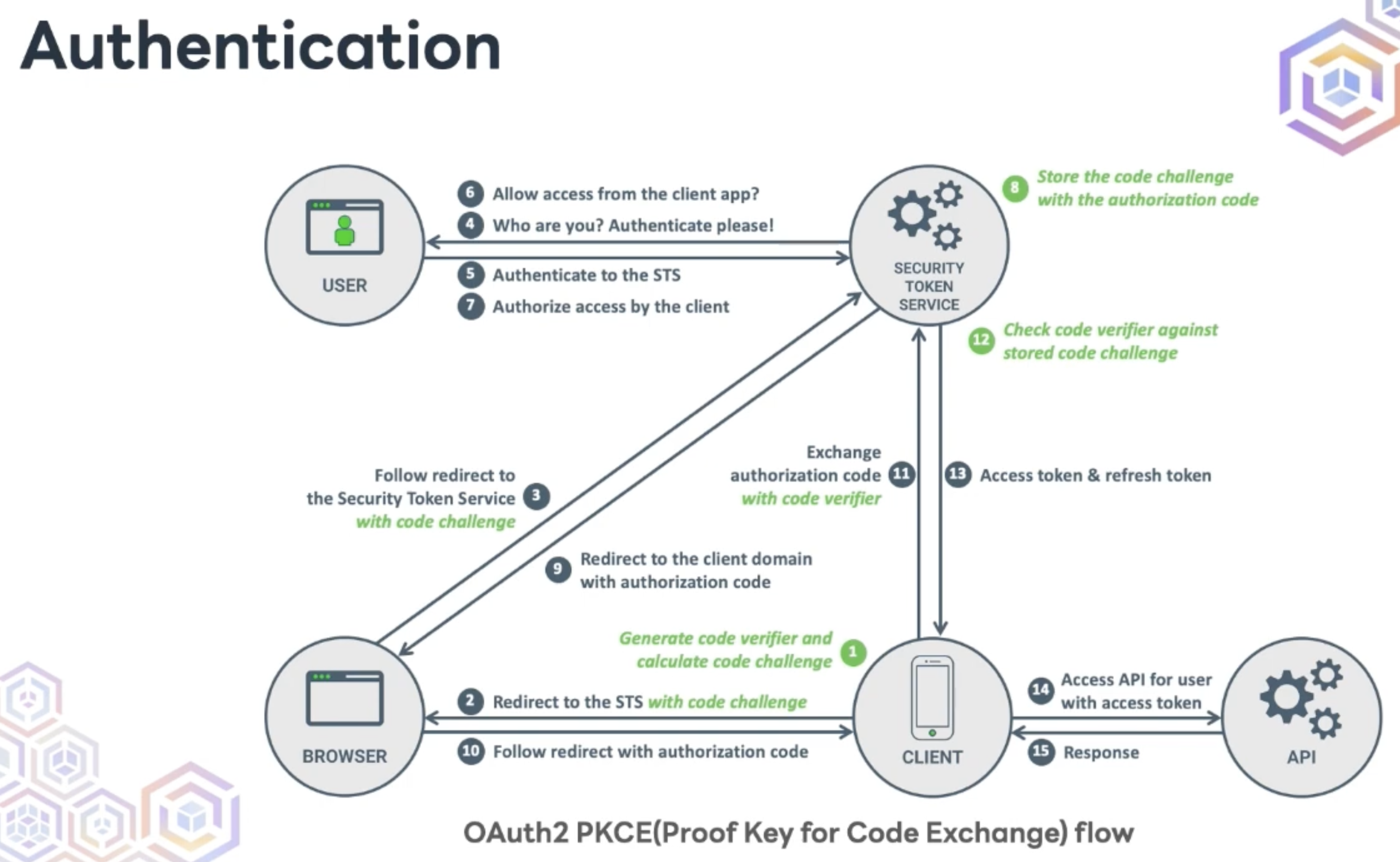 Authentication

USER

6 Allow access from the client app?

4 Who are you? Authenticate please!

5 Authenticate to the STS

7 Authorize access by the client

SECURITY TOKEN SERVICE

8 Store the code challenge with the authorization code

12 Check code verifier against stored code challenge

Follow redirect to the Security Token Service with code challenge 3

Exchange authorization code with code verifier 11

13 Access token & refresh token

9 Redirect to the client domain with authorization code

Generate code verifier and calculate code challenge 1

BROWSER

2 Redirect to the STS with code challenge

10 Follow redirect with authorization code

CLIENT

14 Access API for user with access token

15 Response

API

OAuth2 PKCE(Proof Key for Code Exchange) flow